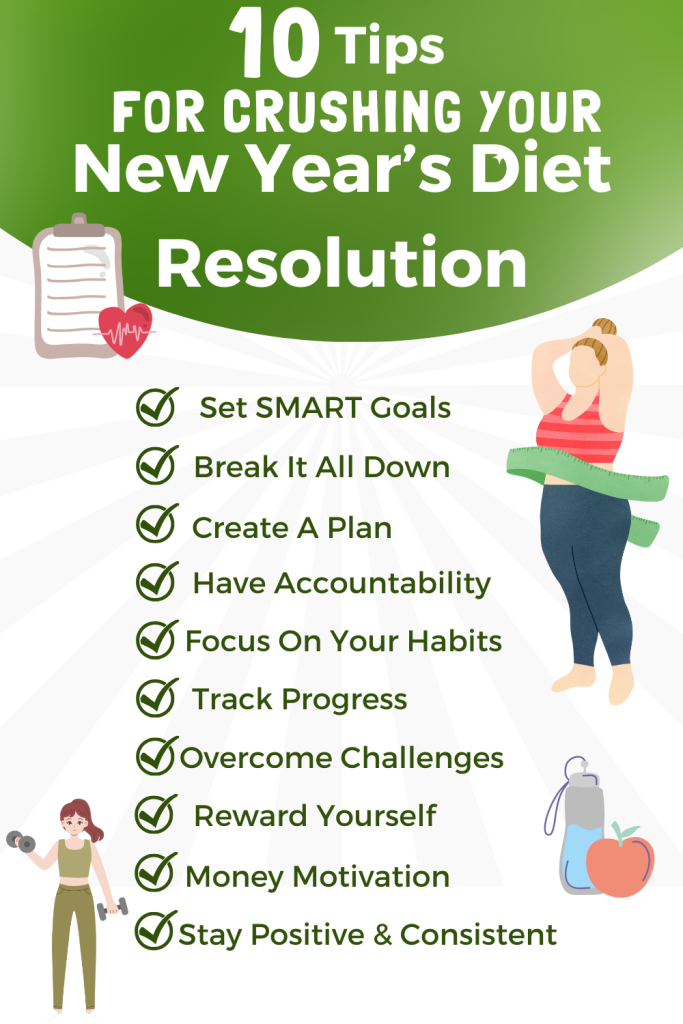 10 Tips
FOR CRUSHING YOUR
New Year's Diet
Resolution

Set SMART Goals
Break It All Down
Create A Plan
Have Accountability
Focus On Your Habits
Track Progress
Overcome Challenges
Reward Yourself
Money Motivation
Stay Positive & Consistent